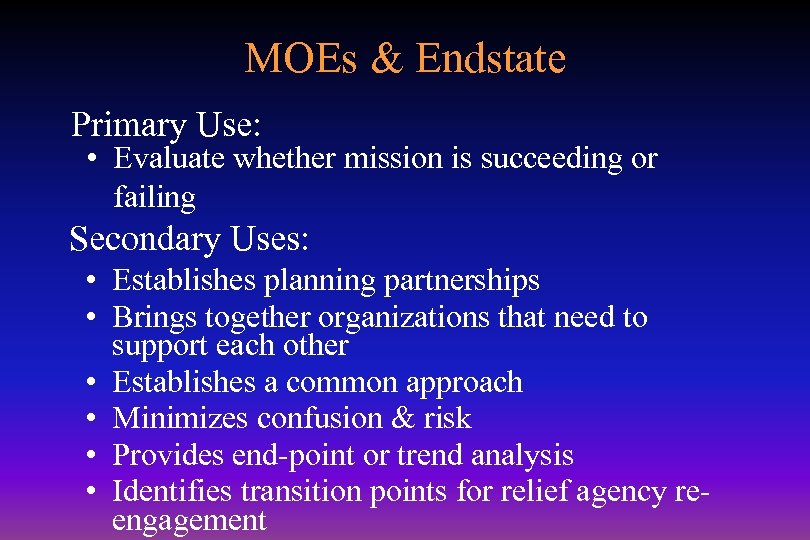 MOEs & Endstate

Primary Use:
• Evaluate whether mission is succeeding or failing

Secondary Uses:
• Establishes planning partnerships
• Brings together organizations that need to support each other
• Establishes a common approach
• Minimizes confusion & risk
• Provides end-point or trend analysis
• Identifies transition points for relief agency re-engagement